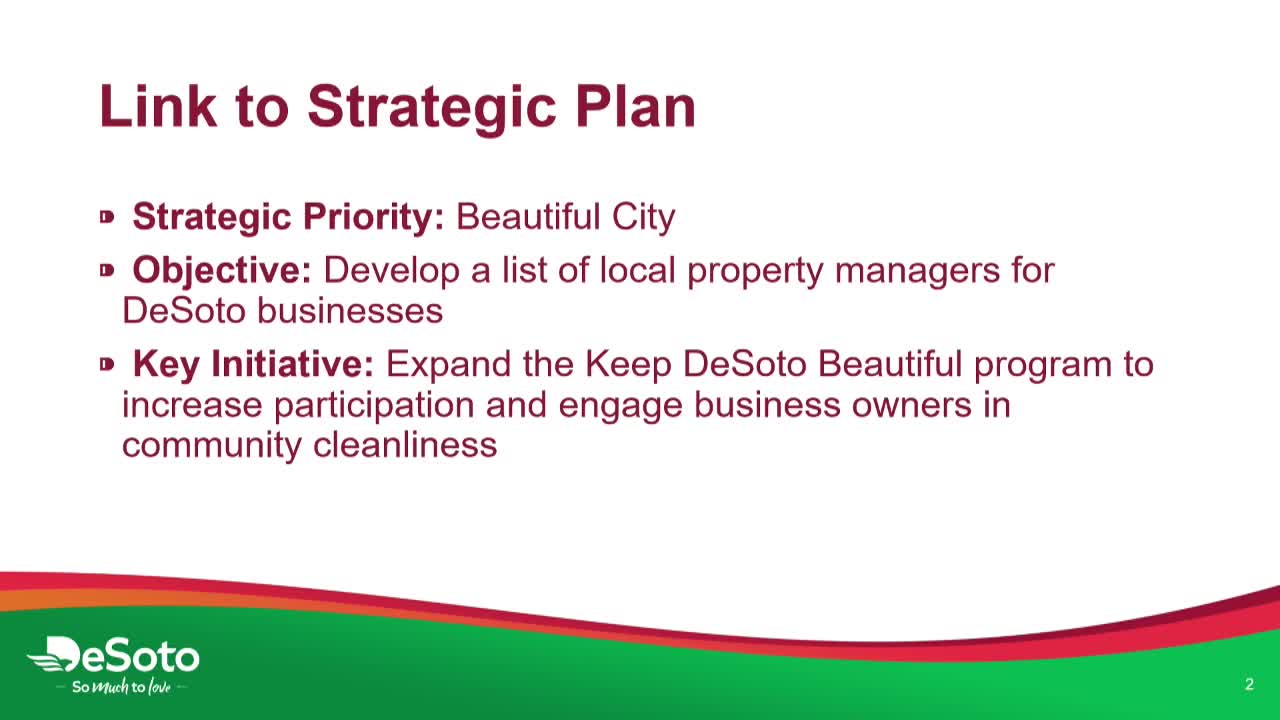 Link to Strategic Plan

Strategic Priority: Beautiful City

Objective: Develop a list of local property managers for DeSoto businesses

Key Initiative: Expand the Keep DeSoto Beautiful program to increase participation and engage business owners in community cleanliness

DeSoto
So much to love

2